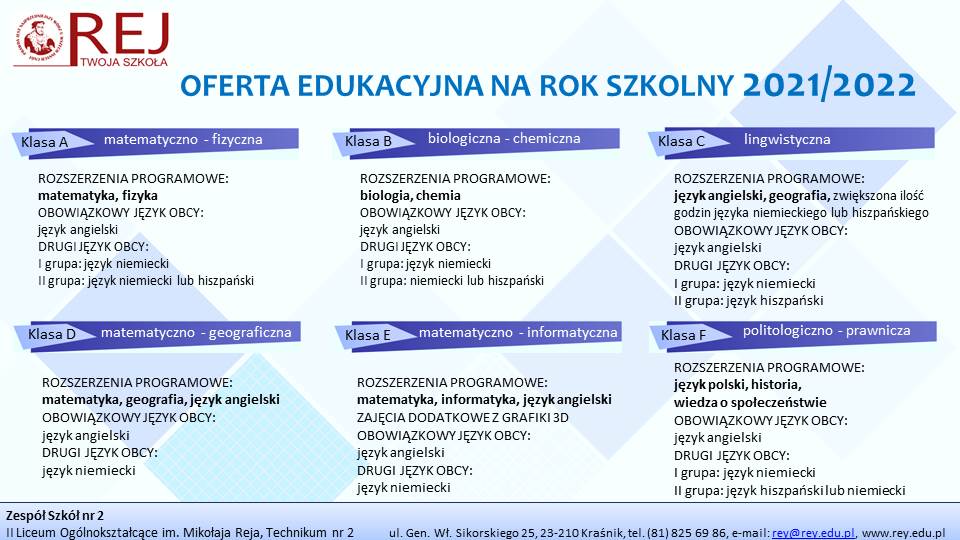 REJ
TWOJA SZKOŁA

OFERTA EDUKACYJNA NA ROK SZKOLNY 2021/2022

Klasa A matematyczno - fizyczna

ROZSZERZENIA PROGRAMOWE:
matematyka, fizyka
OBOWIĄZKOWY JĘZYK OBCY:
język angielski
DRUGI JĘZYK OBCY:
I grupa: język niemiecki
II grupa: język niemiecki lub hiszpański

Klasa B biologiczna - chemiczna

ROZSZERZENIA PROGRAMOWE:
biologia, chemia
OBOWIĄZKOWY JĘZYK OBCY:
język angielski
DRUGI JĘZYK OBCY:
I grupa: język niemiecki
II grupa: niemiecki lub hiszpański

Klasa C lingwistyczna

ROZSZERZENIA PROGRAMOWE:
język angielski, geografia, zwiększona ilość godzin języka niemieckiego lub hiszpańskiego
OBOWIĄZKOWY JĘZYK OBCY:
język angielski
DRUGI JĘZYK OBCY:
I grupa: język niemiecki
II grupa: język hiszpański

Klasa D matematyczno - geograficzna

ROZSZERZENIA PROGRAMOWE:
matematyka, geografia, język angielski
OBOWIĄZKOWY JĘZYK OBCY:
język angielski
DRUGI JĘZYK OBCY:
język niemiecki

Klasa E matematyczno - informatyczna

ROZSZERZENIA PROGRAMOWE:
matematyka, informatyka, język angielski
ZAJĘCIA DODATKOWE Z GRAFIKI 3D
OBOWIĄZKOWY JĘZYK OBCY:
język angielski
DRUGI JĘZYK OBCY:
język niemiecki

Klasa F politologiczno - prawnicza

ROZSZERZENIA PROGRAMOWE:
język polski, historia, wiedza o społeczeństwie
OBOWIĄZKOWY JĘZYK OBCY:
język angielski
DRUGI JĘZYK OBCY:
I grupa: język niemiecki
II grupa: język hiszpański lub niemiecki

Zespół Szkół nr 2
II Liceum Ogólnokształcące im. Mikołaja Reja, Technikum nr 2 ul. Gen. Wł. Sikorskiego 25, 23-210 Kraśnik, tel. (81) 825 69 86, e-mail: rey@rey.edu.pl, www.rey.edu.pl